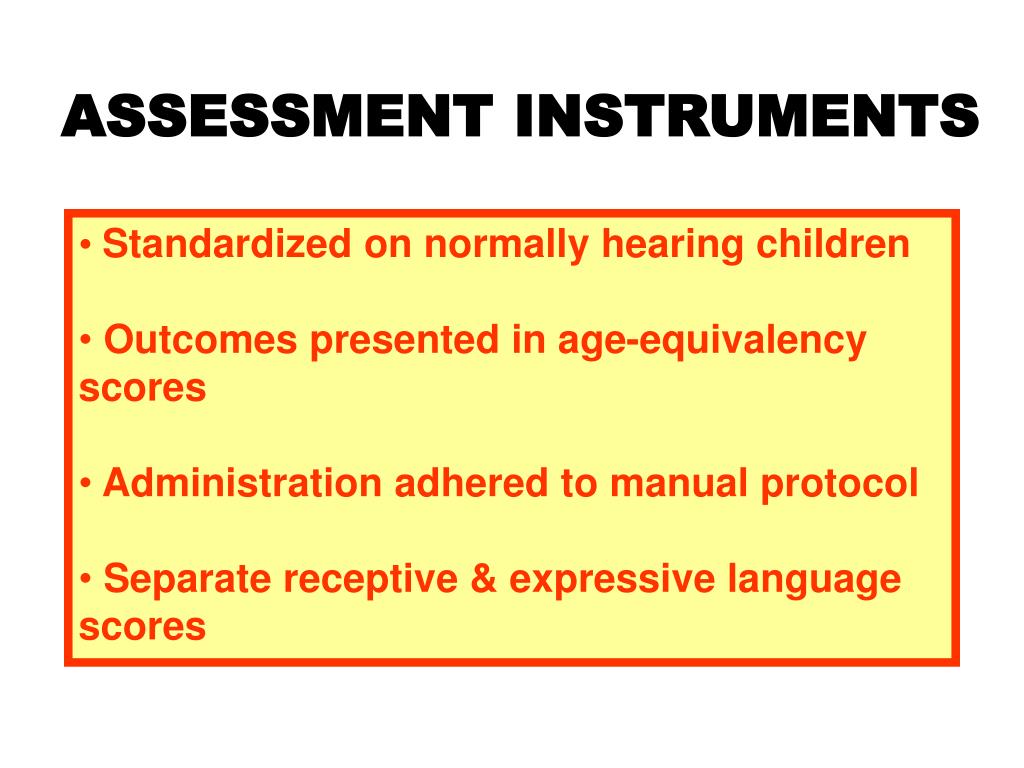 ASSESSMENT INSTRUMENTS

• Standardized on normally hearing children

• Outcomes presented in age-equivalency scores

• Administration adhered to manual protocol

• Separate receptive & expressive language scores